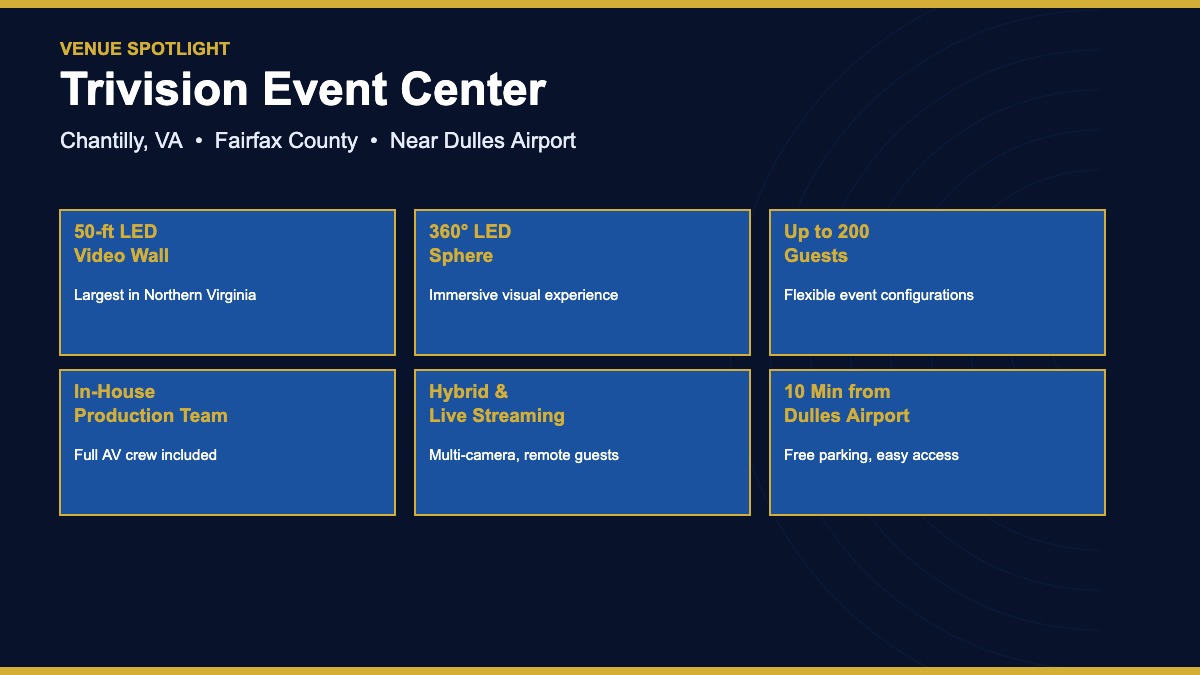 VENUE SPOTLIGHT

Trivision Event Center

Chantilly, VA • Fairfax County • Near Dulles Airport

50-ft LED Video Wall

Largest in Northern Virginia

360° LED Sphere

Immersive visual experience

Up to 200 Guests

Flexible event configurations

In-House Production Team

Full AV crew included

Hybrid & Live Streaming

Multi-camera, remote guests

10 Min from Dulles Airport

Free parking, easy access